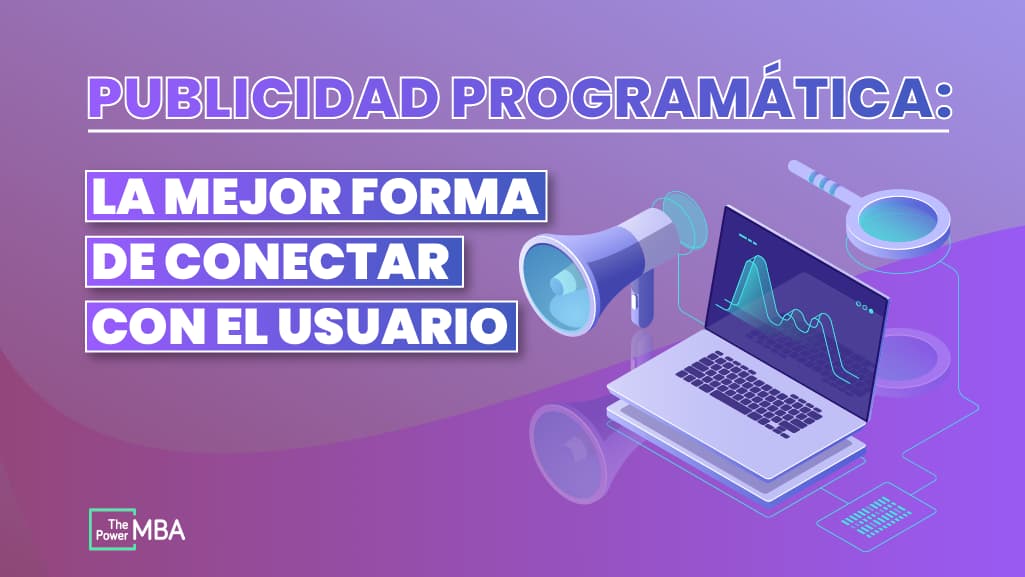 PUBLICIDAD PROGRAMÁTICA:

LA MEJOR FORMA DE CONECTAR CON EL USUARIO

The Power MBA